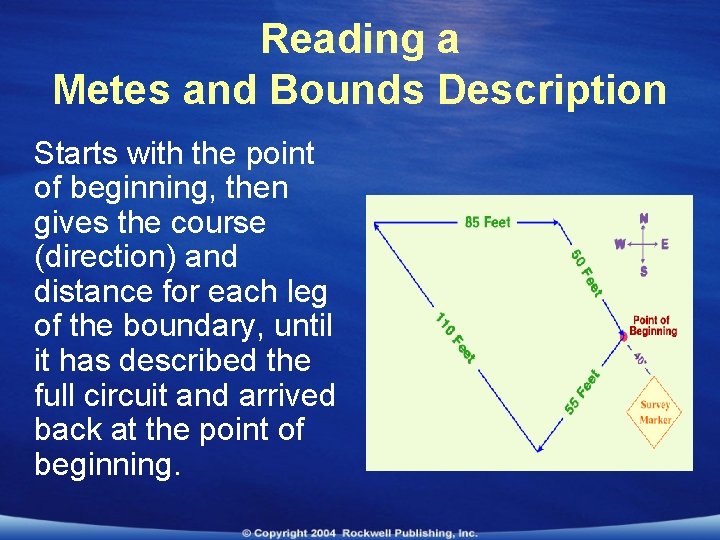 Reading a
Metes and Bounds Description

Starts with the point of beginning, then gives the course (direction) and distance for each leg of the boundary, until it has described the full circuit and arrived back at the point of beginning.

85 Feet
60 Feet
110 Feet
55 Feet
N
W
E
S
Point of Beginning
40'
Survey Marker

© Copyright 2004 Rockwell Publishing, Inc.